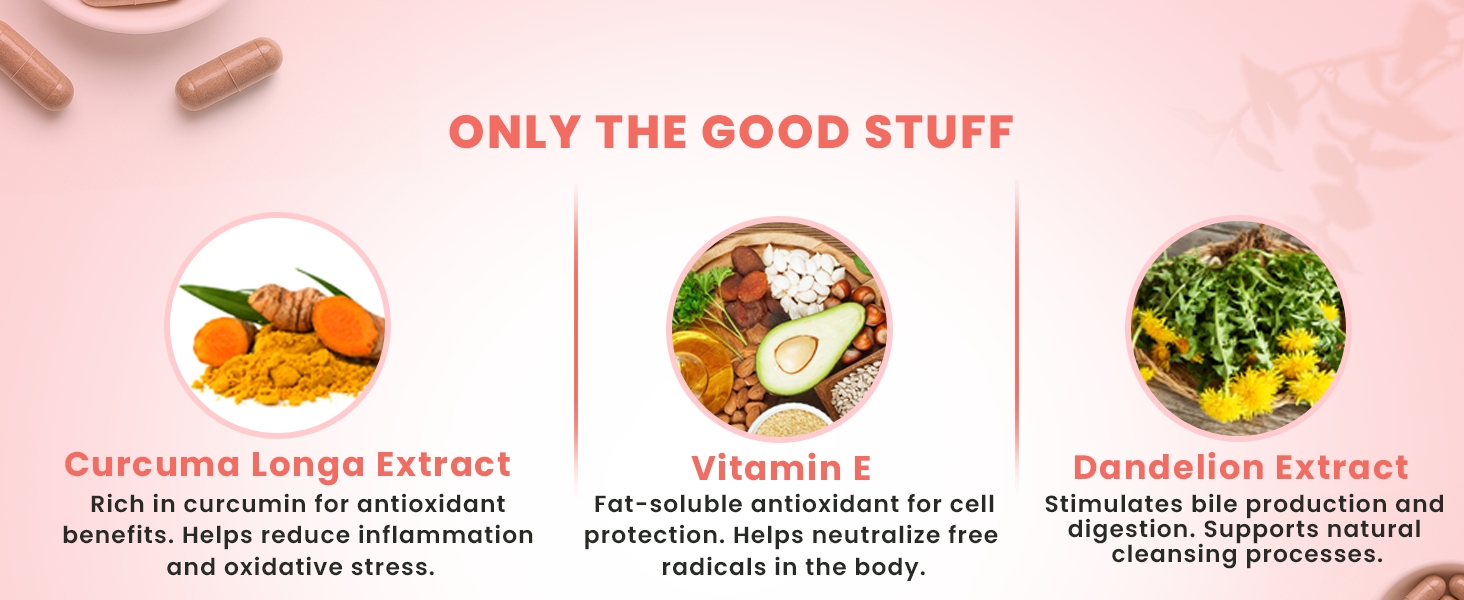 ONLY THE GOOD STUFF

Curcuma Longa Extract
Rich in curcumin for antioxidant benefits. Helps reduce inflammation and oxidative stress.

Vitamin E
Fat-soluble antioxidant for cell protection. Helps neutralize free radicals in the body.

Dandelion Extract
Stimulates bile production and digestion. Supports natural cleansing processes.